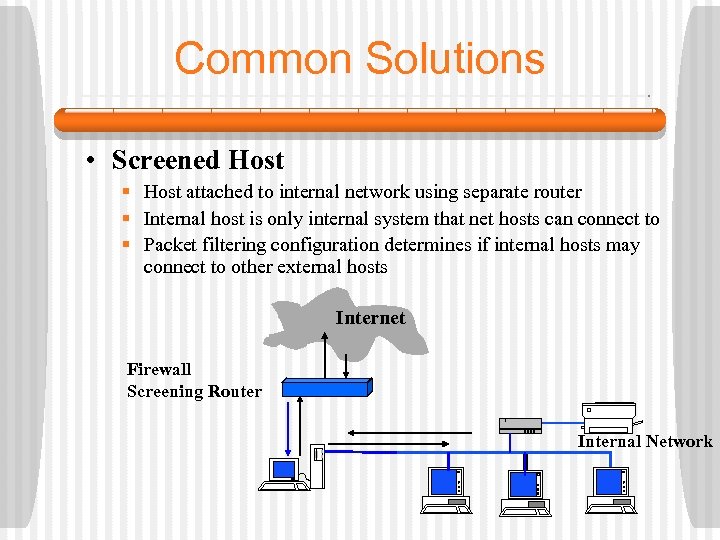 Common Solutions

• Screened Host
▪ Host attached to internal network using separate router
▪ Internal host is only internal system that net hosts can connect to
▪ Packet filtering configuration determines if internal hosts may connect to other external hosts

Internet

Firewall
Screening Router

Internal Network